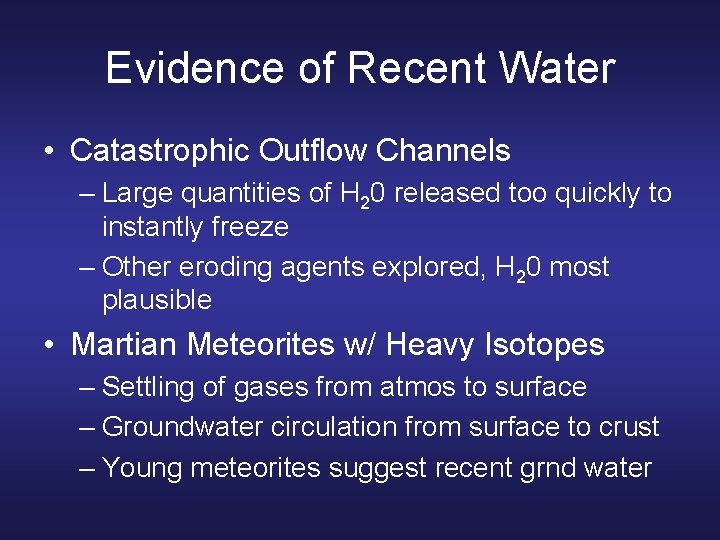 Evidence of Recent Water

• Catastrophic Outflow Channels
  – Large quantities of $H_20$ released too quickly to instantly freeze
  – Other eroding agents explored, $H_20$ most plausible
• Martian Meteorites w/ Heavy Isotopes
  – Settling of gases from atmos to surface
  – Groundwater circulation from surface to crust
  – Young meteorites suggest recent grnd water